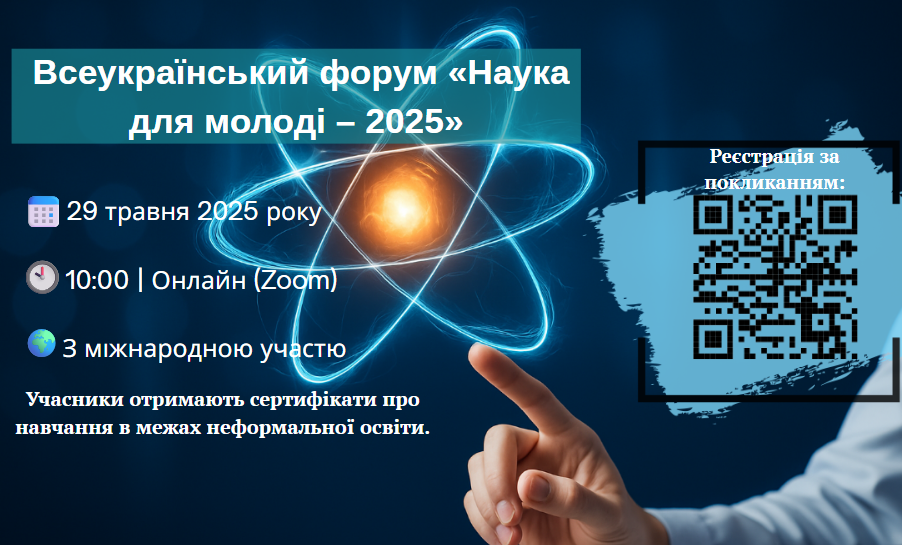 Всеукраїнський форум «Наука для молоді – 2025»

29 травня 2025 року

10:00 | Онлайн (Zoom)

З міжнародною участю

Учасники отримають сертифікати про навчання в межах неформальної освіти.

Реєстрація за покликанням: